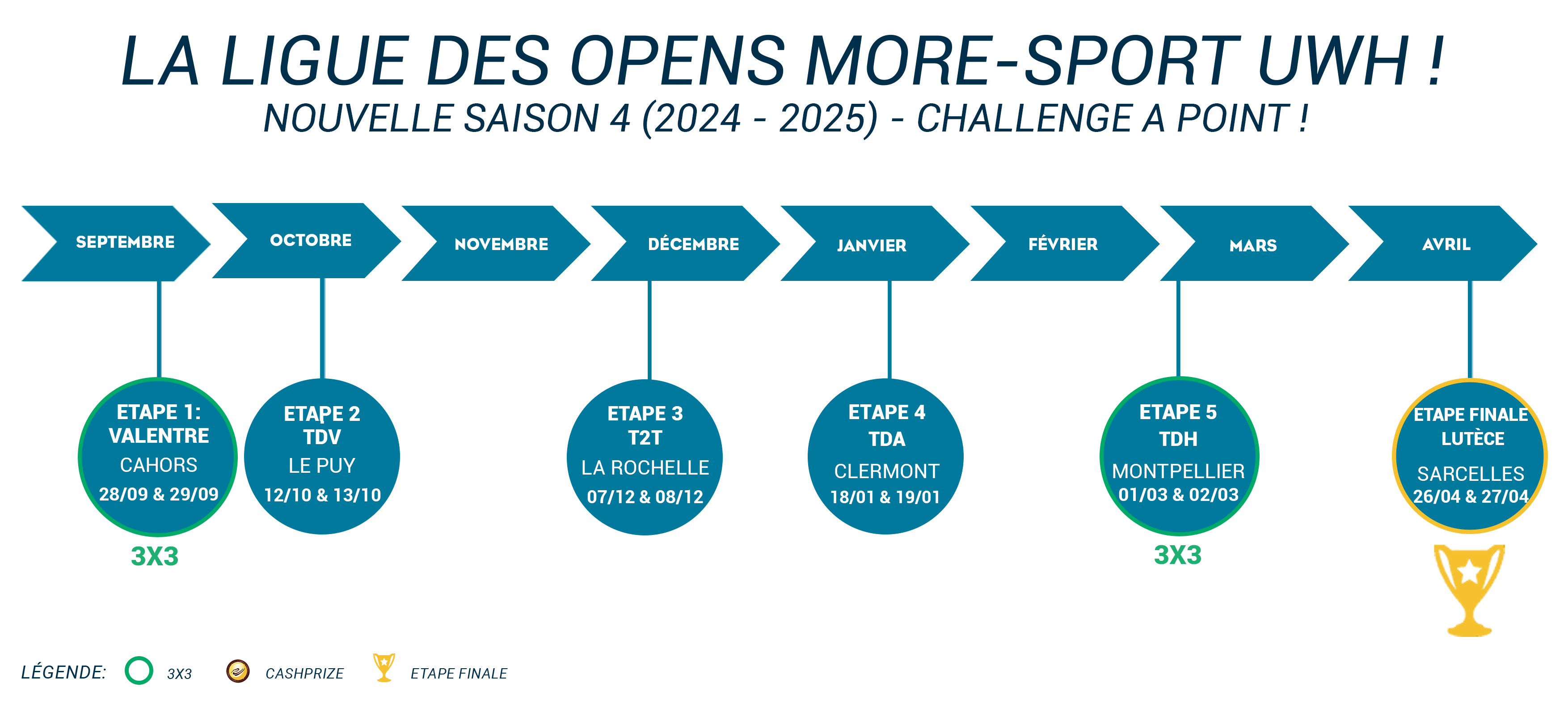 LA LIGUE DES OPENS MORE-SPORT UWH !
NOUVELLE SAISON 4 (2024 - 2025) - CHALLENGE A POINT !

SEPTEMBRE
OCTOBRE
NOVEMBRE
DÉCEMBRE
JANVIER
FÉVRIER
MARS
AVRIL

ETAPE 1: VALENTRE
CAHORS
28/09 & 29/09
3X3

ETAPE 2
TDV
LE PUY
12/10 & 13/10

ETAPE 3
T2T
LA ROCHELLE
07/12 & 08/12

ETAPE 4
TDA
CLERMONT
18/01 & 19/01

ETAPE 5
TDH
MONTPELLIER
01/03 & 02/03
3X3

ETAPE FINALE
LUTÈCE
SARCELLES
26/04 & 27/04

LÉGENDE: 3X3 CASHPRIZE ETAPE FINALE